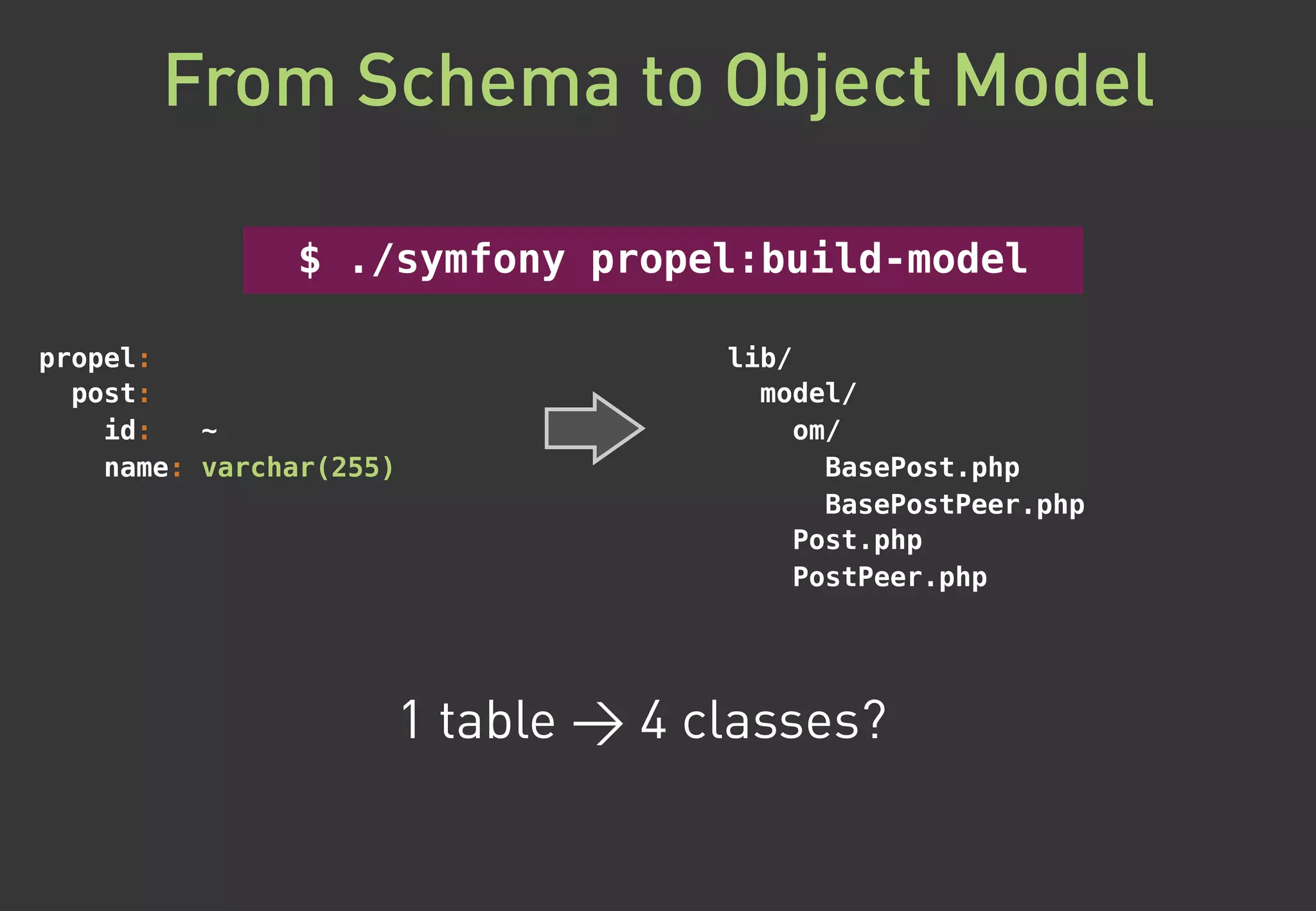 From Schema to Object Model

$ ./symfony propel:build-model

propel:
  post:
    id:   ~
    name: varchar(255)

lib/
  model/
    om/
      BasePost.php
      BasePostPeer.php
    Post.php
    PostPeer.php

1 table → 4 classes?